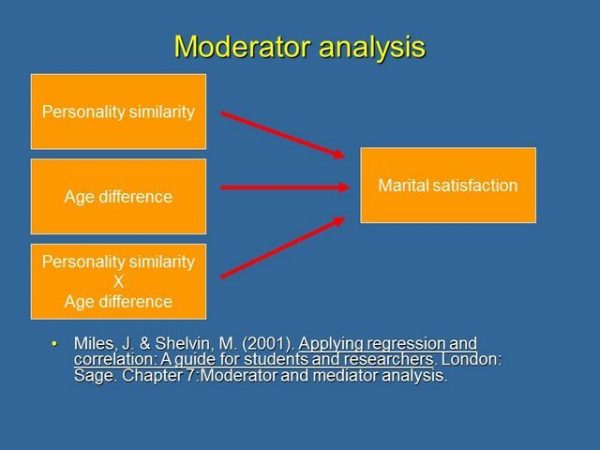 Moderator analysis

Personality similarity

Age difference

Personality similarity
X
Age difference

Marital satisfaction

• Miles, J. & Shelvin, M. (2001). Applying regression and correlation: A guide for students and researchers. London: Sage. Chapter 7:Moderator and mediator analysis.